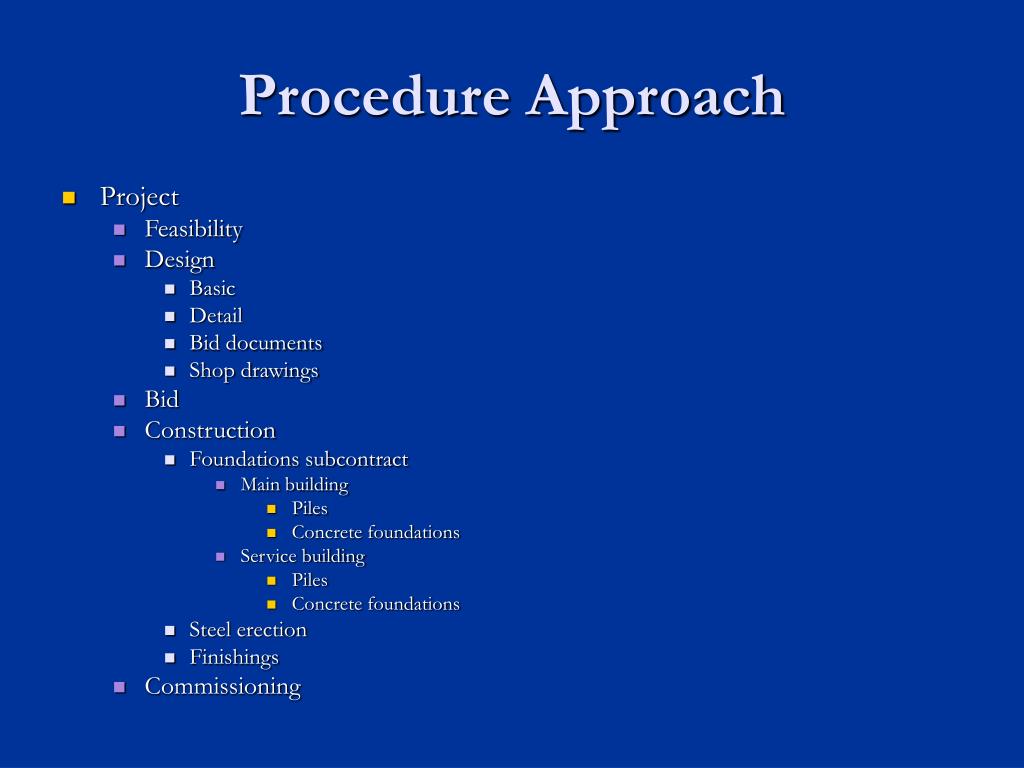 Procedure Approach

- Project
  - Feasibility
  - Design
    - Basic
    - Detail
    - Bid documents
    - Shop drawings
  - Bid
  - Construction
    - Foundations subcontract
      - Main building
        - Piles
        - Concrete foundations
      - Service building
        - Piles
        - Concrete foundations
    - Steel erection
    - Finishings
  - Commissioning